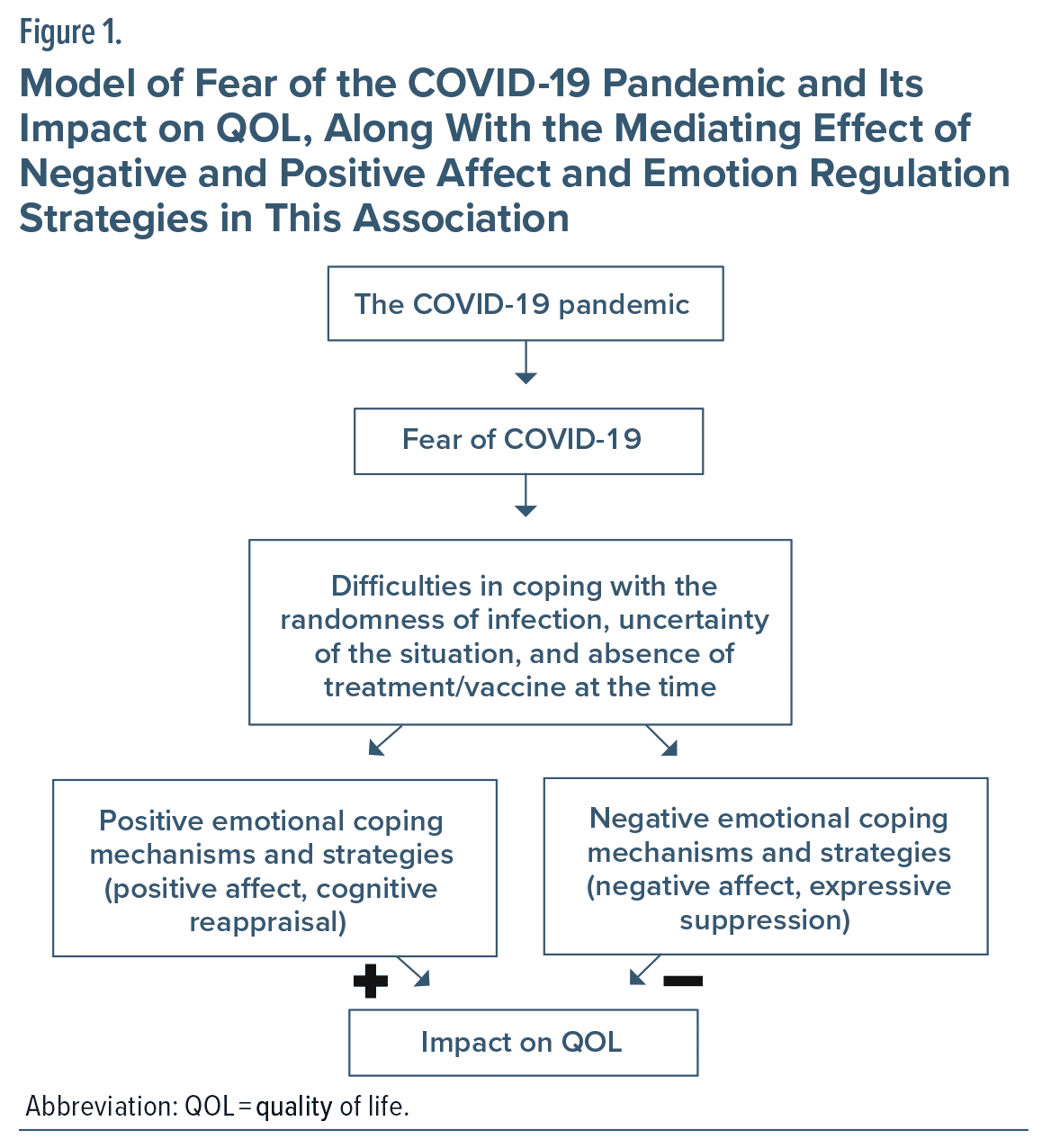 Figure 1.

Model of Fear of the COVID-19 Pandemic and Its Impact on QOL, Along With the Mediating Effect of Negative and Positive Affect and Emotion Regulation Strategies in This Association

The COVID-19 pandemic

Fear of COVID-19

Difficulties in coping with the randomness of infection, uncertainty of the situation, and absence of treatment/vaccine at the time

Positive emotional coping mechanisms and strategies (positive affect, cognitive reappraisal)

Negative emotional coping mechanisms and strategies (negative affect, expressive suppression)

+

−

Impact on QOL

Abbreviation: QOL = quality of life.